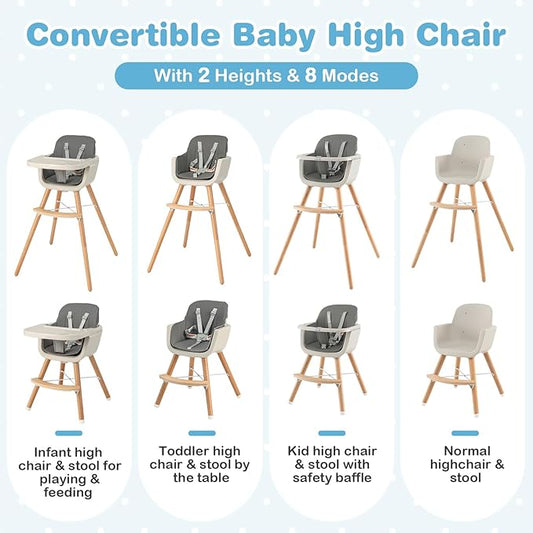 Convertible Baby High Chair

With 2 Heights & 8 Modes

Infant high chair & stool for playing & feeding

Toddler high chair & stool by the table

Kid high chair & stool with safety baffle

Normal highchair & stool